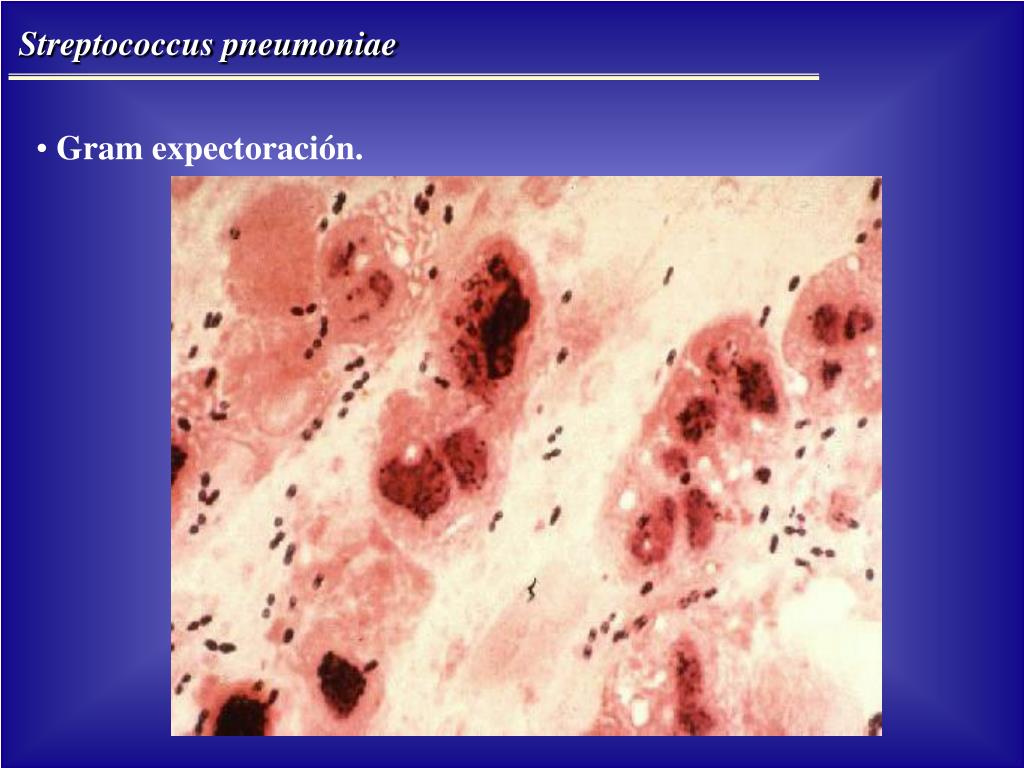 Streptococcus pneumoniae

• Gram expectoración.